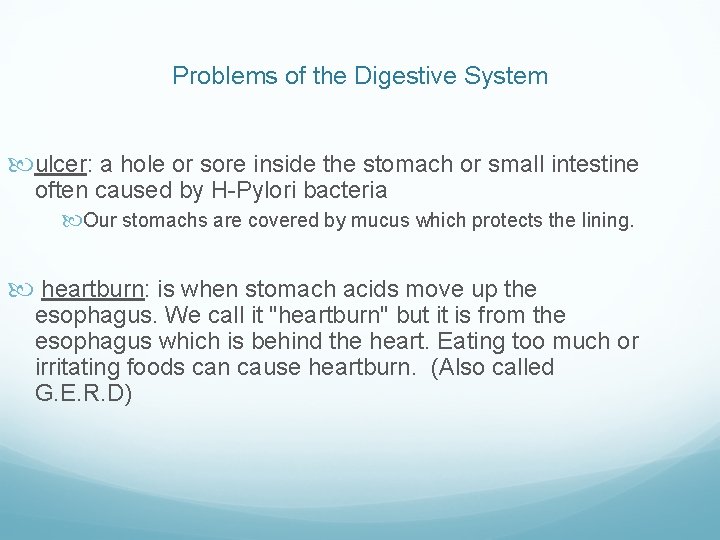 Problems of the Digestive System

ulcer: a hole or sore inside the stomach or small intestine often caused by H-Pylori bacteria

Our stomachs are covered by mucus which protects the lining.

heartburn: is when stomach acids move up the esophagus. We call it "heartburn" but it is from the esophagus which is behind the heart. Eating too much or irritating foods can cause heartburn. (Also called G.E.R.D)